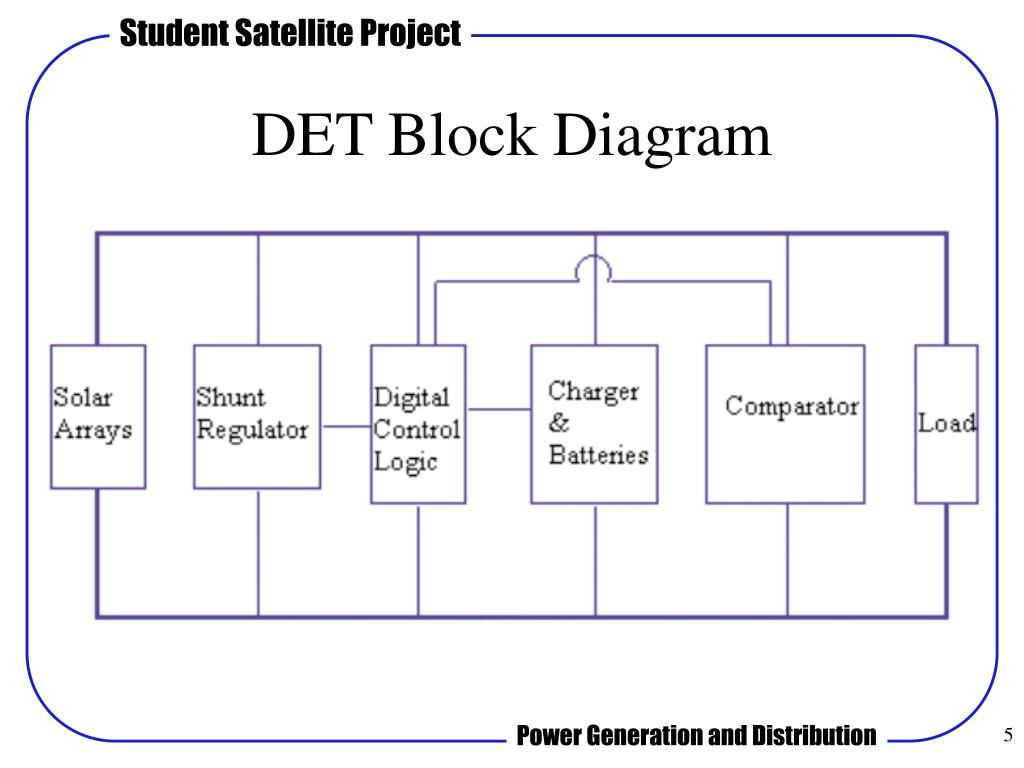 Student Satellite Project

DET Block Diagram

Solar Arrays

Shunt Regulator

Digital Control Logic

Charger & Batteries

Comparator

Load

Power Generation and Distribution

5